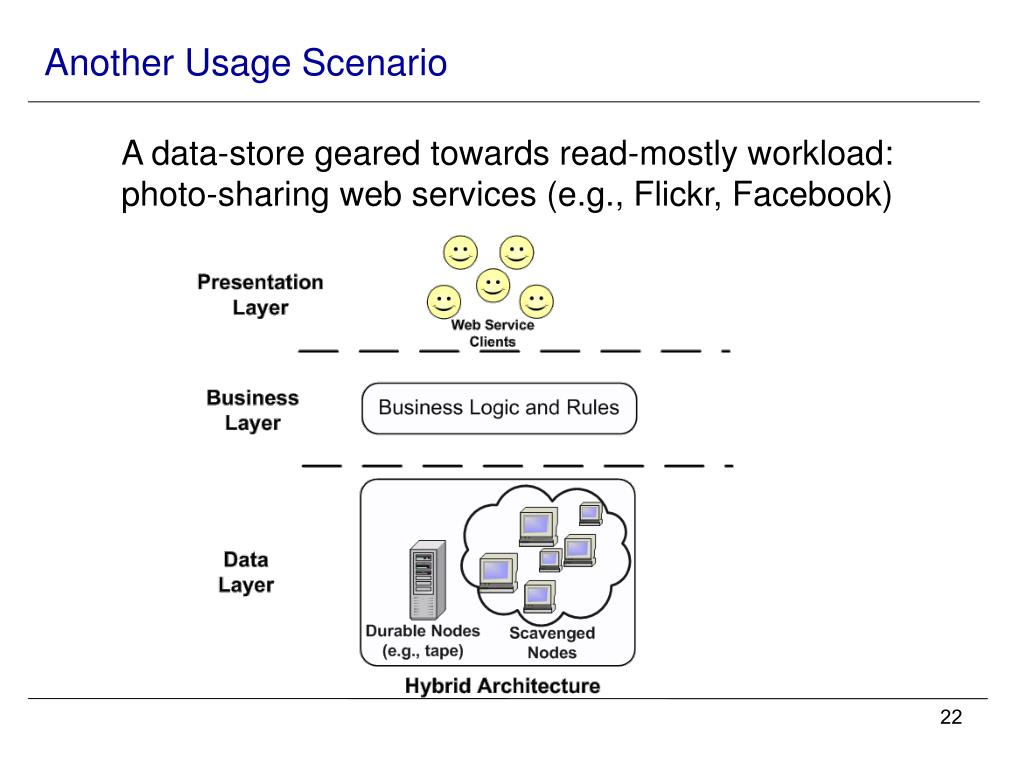 Another Usage Scenario

A data-store geared towards read-mostly workload: photo-sharing web services (e.g., Flickr, Facebook)

Presentation Layer

Web Service Clients

Business Layer

Business Logic and Rules

Data Layer

Durable Nodes (e.g., tape)

Scavenged Nodes

Hybrid Architecture

22